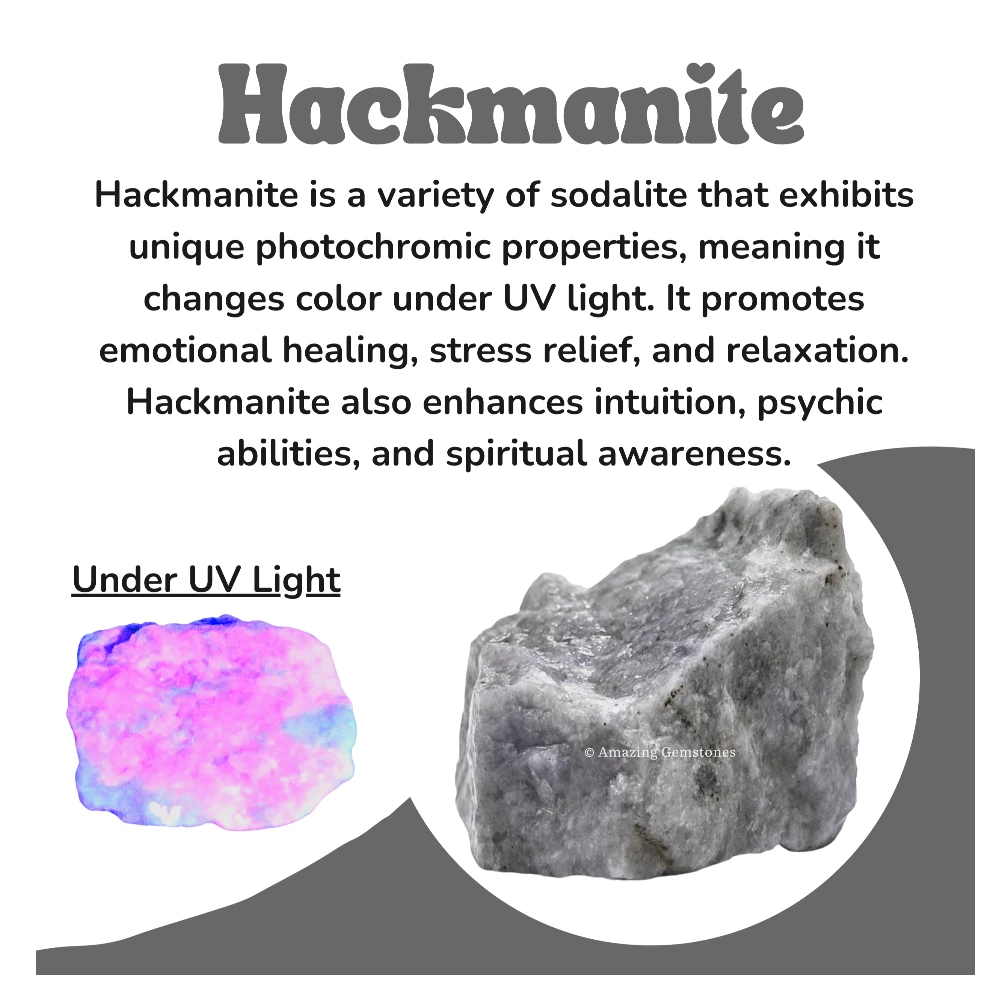 Hackmanite

Hackmanite is a variety of sodalite that exhibits unique photochromic properties, meaning it changes color under UV light. It promotes emotional healing, stress relief, and relaxation. Hackmanite also enhances intuition, psychic abilities, and spiritual awareness.

Under UV Light

© Amazing Gemstones